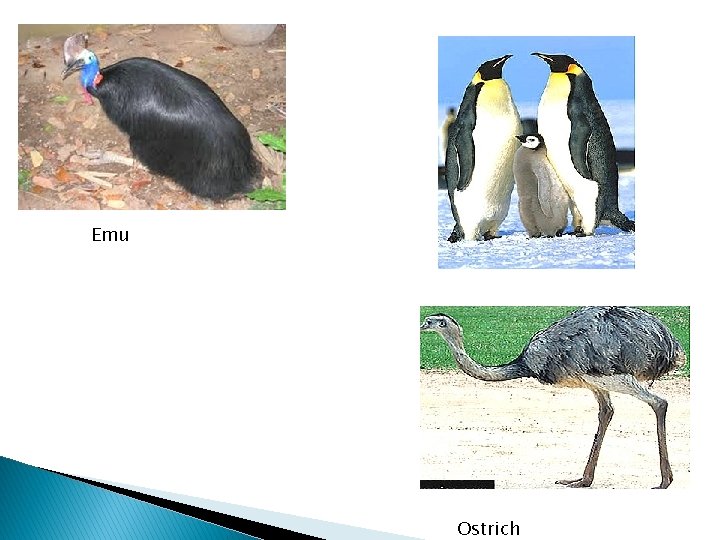 Emu

Ostrich